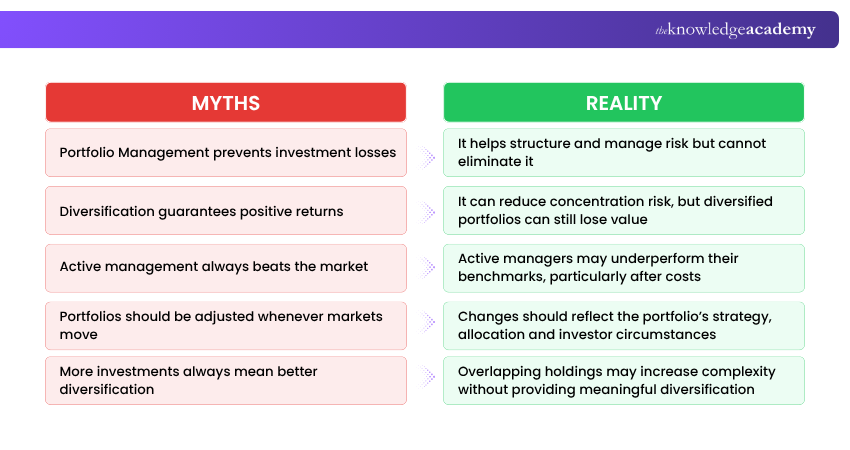 theknowledgeacademy

| MYTHS | REALITY |
|---|---|
| Portfolio Management prevents investment losses | It helps structure and manage risk but cannot eliminate it |
| Diversification guarantees positive returns | It can reduce concentration risk, but diversified portfolios can still lose value |
| Active management always beats the market | Active managers may underperform their benchmarks, particularly after costs |
| Portfolios should be adjusted whenever markets move | Changes should reflect the portfolio's strategy, allocation and investor circumstances |
| More investments always mean better diversification | Overlapping holdings may increase complexity without providing meaningful diversification |